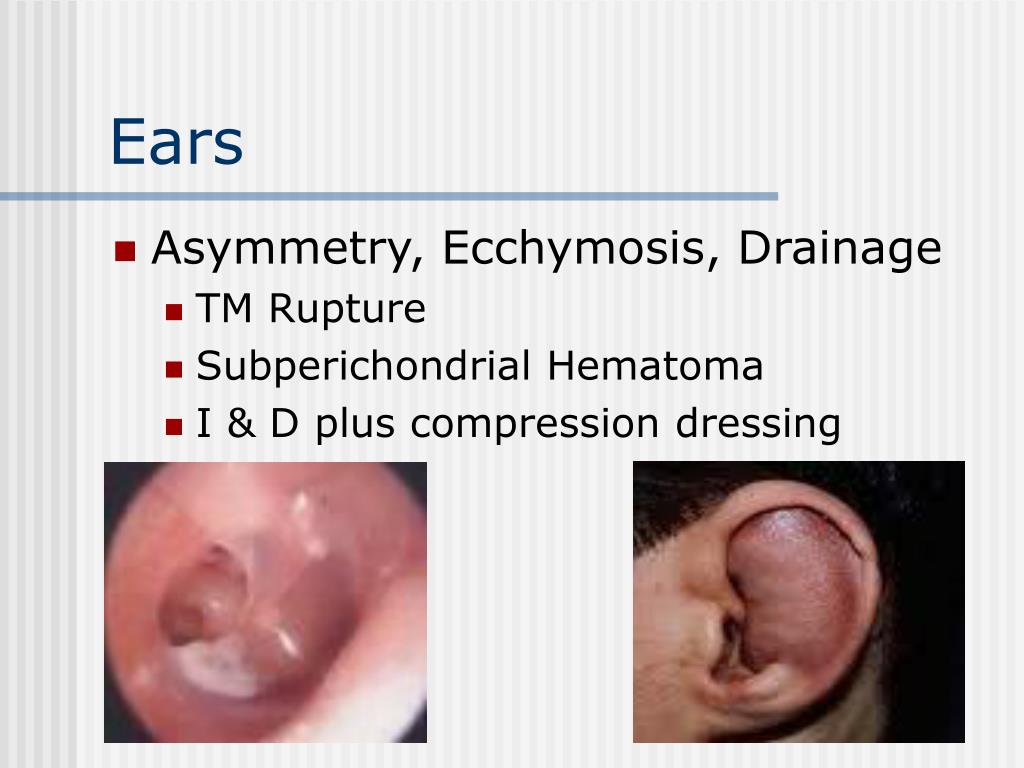 Ears

Asymmetry, Ecchymosis, Drainage

TM Rupture

Subperichondrial Hematoma

I & D plus compression dressing